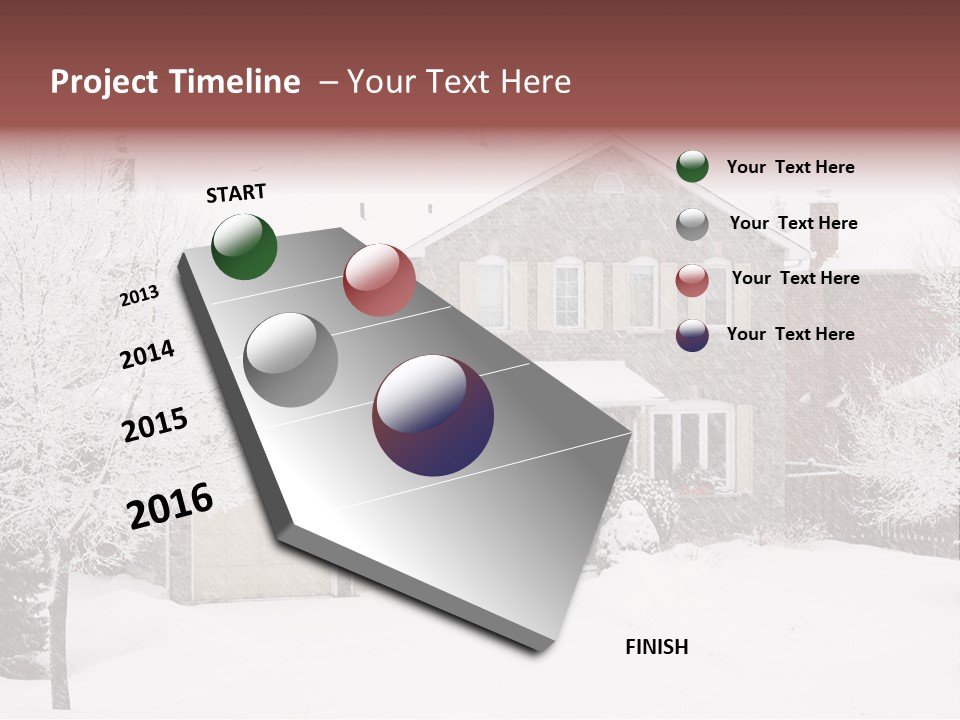 Project Timeline – Your Text Here

START

2013

2014

2015

2016

FINISH

Your Text Here

Your Text Here

Your Text Here

Your Text Here